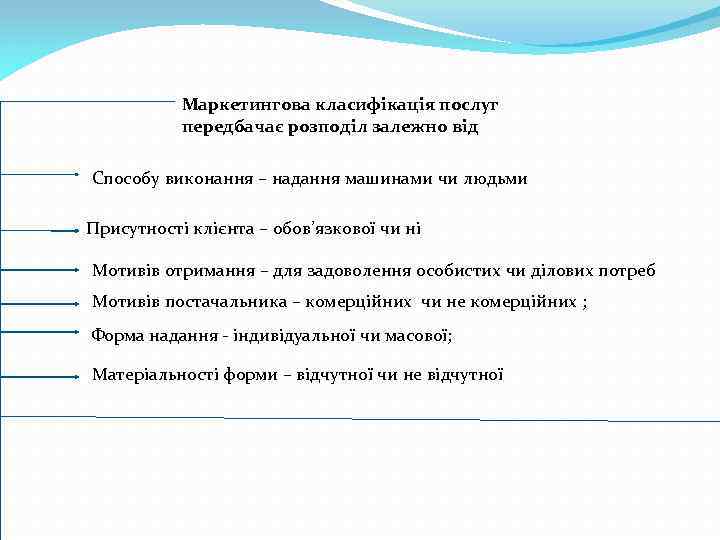 Маркетингова класифікація послуг передбачає розподіл залежно від

Способу виконання – надання машинами чи людьми

Присутності клієнта – обов’язкової чи ні

Мотивів отримання – для задоволення особистих чи ділових потреб

Мотивів постачальника – комерційних чи не комерційних ;

Форма надання - індивідуальної чи масової;

Матеріальності форми – відчутної чи не відчутної